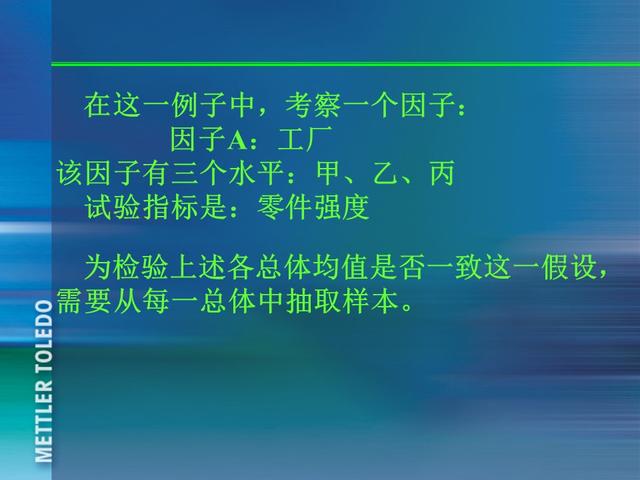 在这一例子中，考察一个因子：

因子A：工厂

该因子有三个水平：甲、乙、丙

试验指标是：零件强度

为检验上述各总体均值是否一致这一假设，需要从每一总体中抽取样本。

METTLER TOLEDO